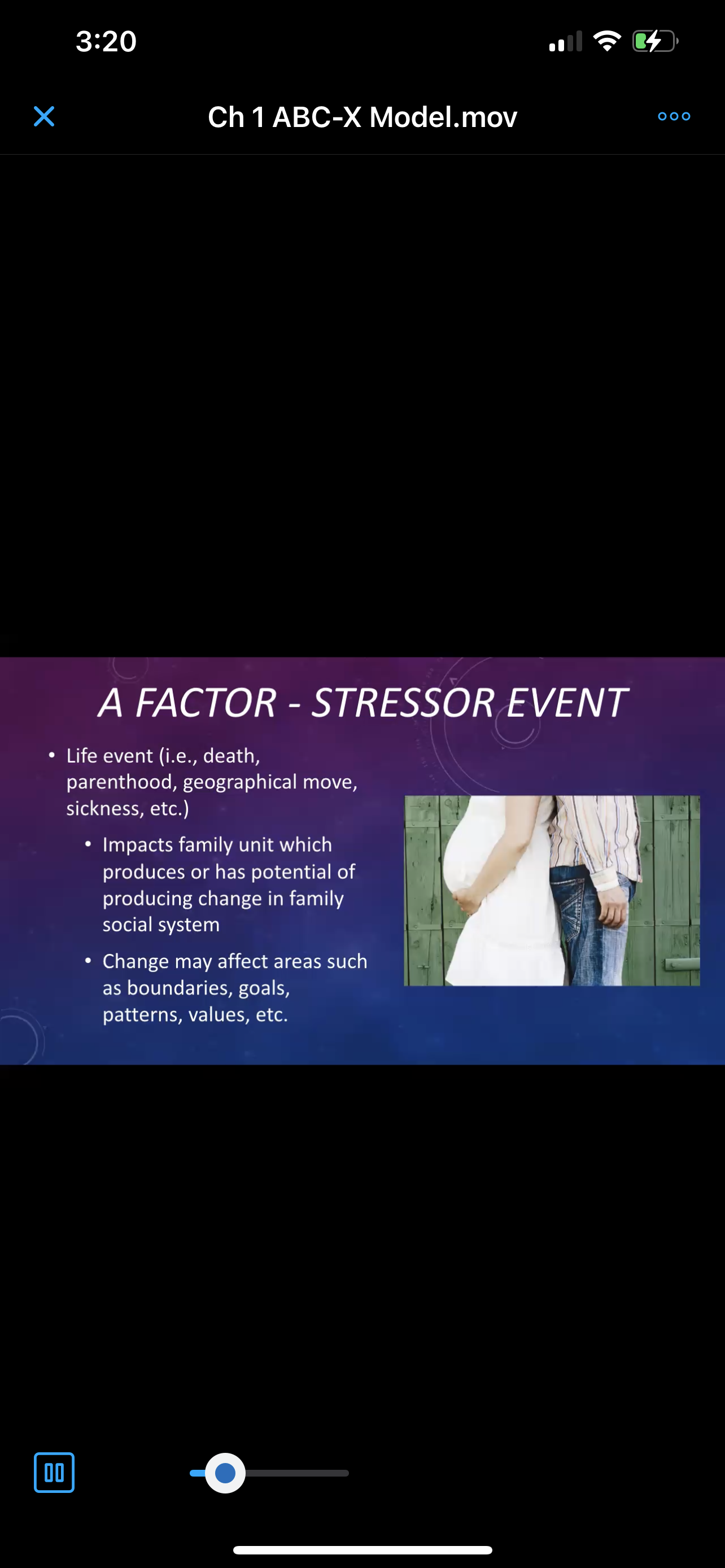 3:20

Ch 1 ABC-X Model.mov

A FACTOR - STRESSOR EVENT

• Life event (i.e., death, parenthood, geographical move, sickness, etc.)
 • Impacts family unit which produces or has potential of producing change in family social system
 • Change may affect areas such as boundaries, goals, patterns, values, etc.